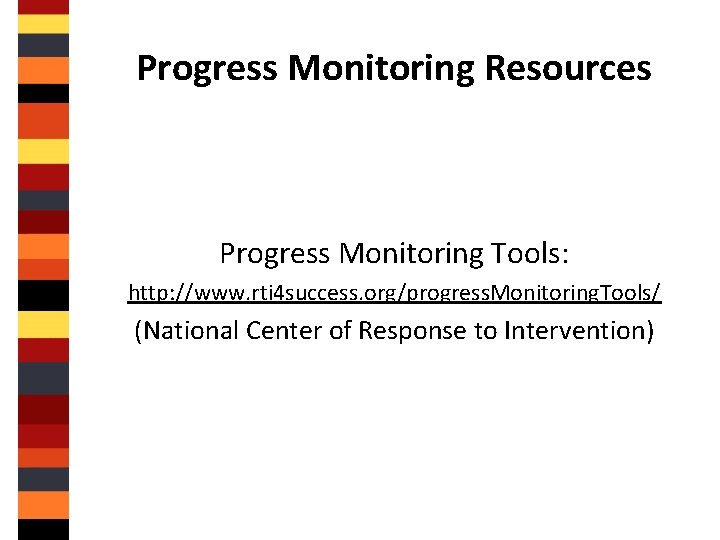 Progress Monitoring Resources

Progress Monitoring Tools:
http://www.rti4success.org/progressMonitoringTools/
(National Center of Response to Intervention)